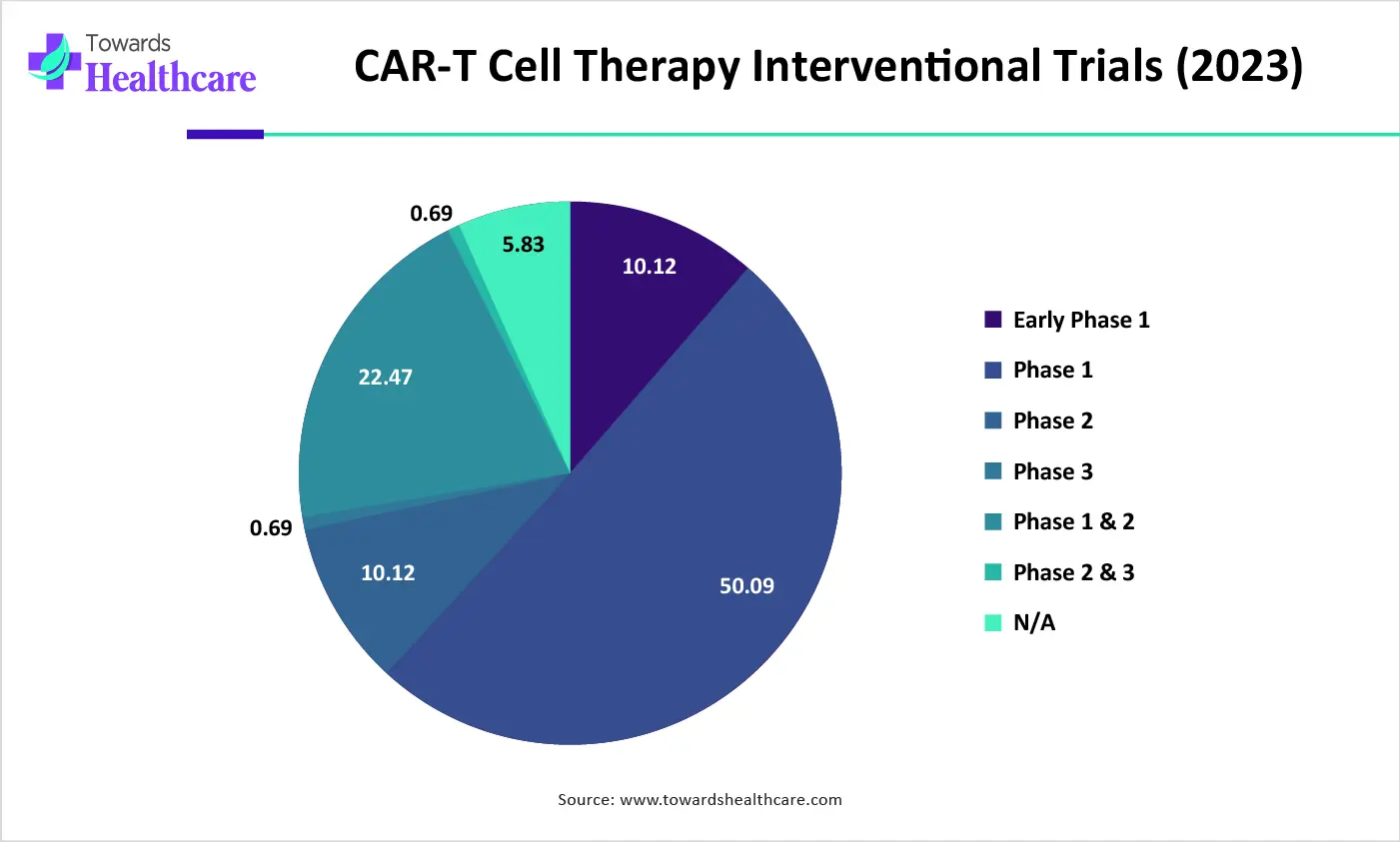 Towards
Healthcare

CAR-T Cell Therapy Interventional Trials (2023)

0.69
5.83
10.12
22.47
0.69
10.12
50.09

Early Phase 1
Phase 1
Phase 2
Phase 3
Phase 1 & 2
Phase 2 & 3
N/A

Source: www.towardshealthcare.com